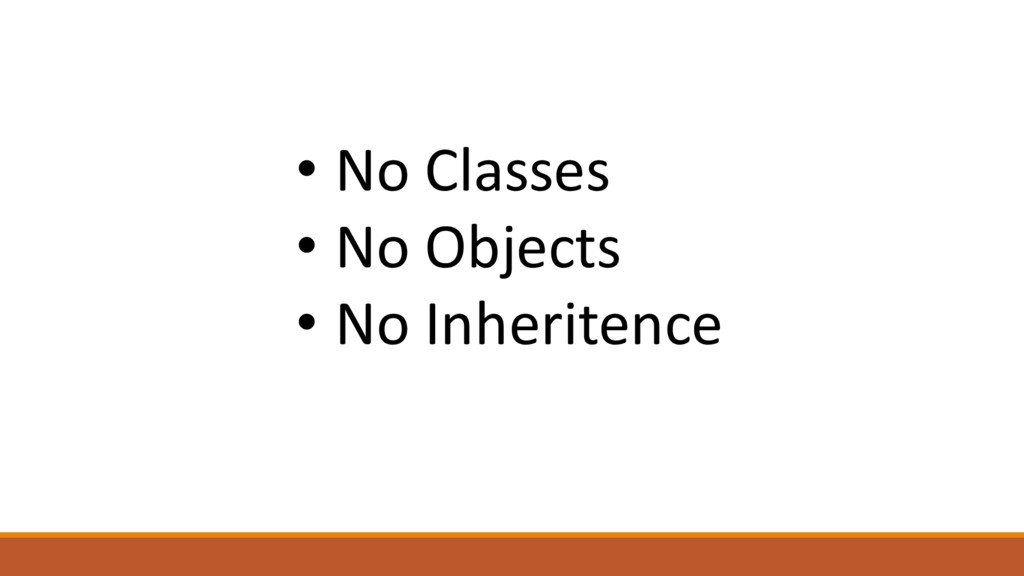 • No Classes
• No Objects
• No Inheritence